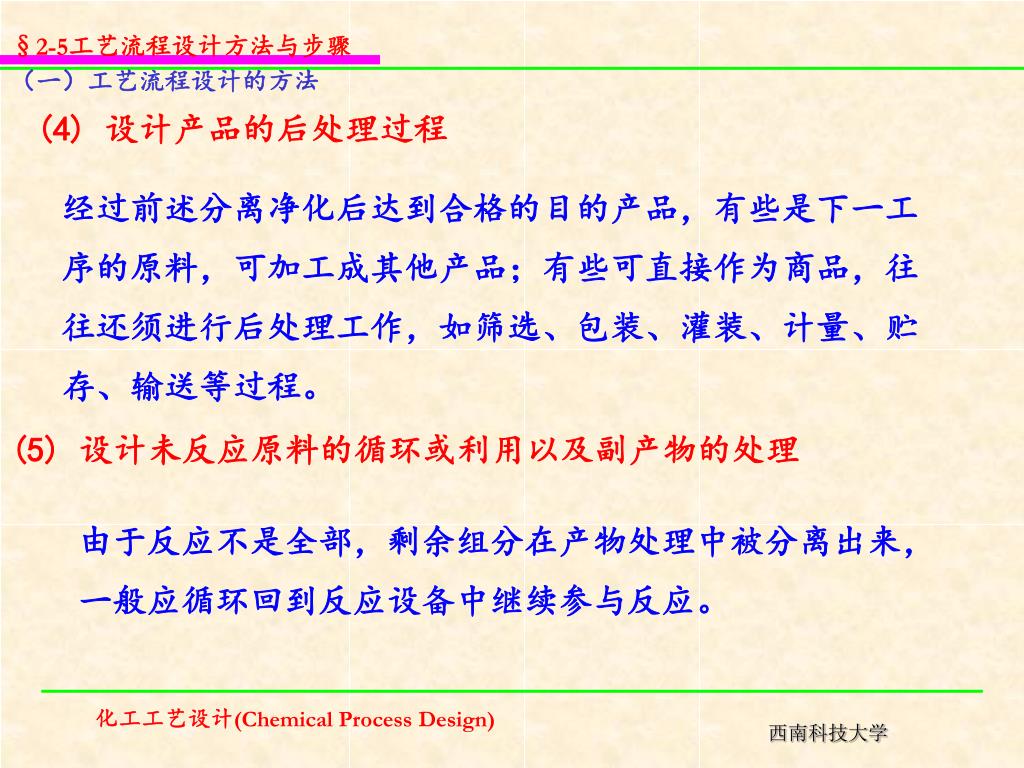 §2-5工艺流程设计方法与步骤
（一）工艺流程设计的方法

(4) 设计产品的后处理过程

经过前述分离净化后达到合格的目的产品，有些是下一工序的原料，可加工成其他产品；有些可直接作为商品，往往还须进行后处理工作，如筛选、包装、灌装、计量、贮存、输送等过程。

(5) 设计未反应原料的循环或利用以及副产物的处理

由于反应不是全部，剩余组分在产物处理中被分离出来，一般应循环回到反应设备中继续参与反应。

化工工艺设计(Chemical Process Design)

西南科技大学